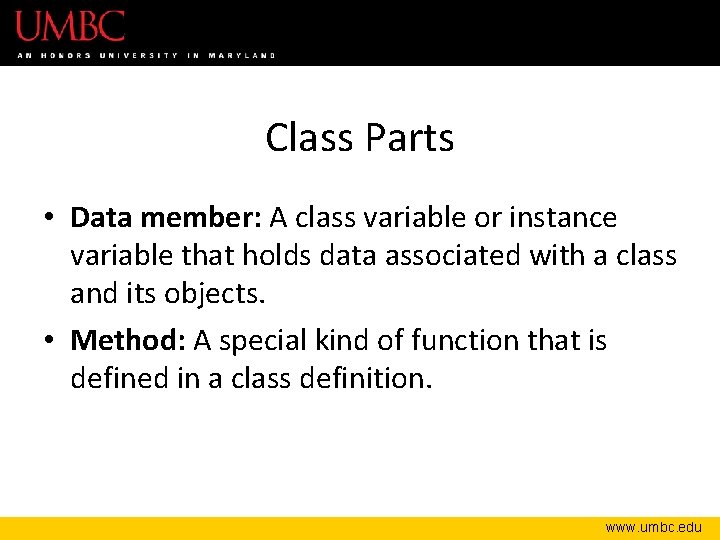 UMBC
AN HONORS UNIVERSITY IN MARYLAND

Class Parts

• Data member: A class variable or instance variable that holds data associated with a class and its objects.
• Method: A special kind of function that is defined in a class definition.

www.umbc.edu